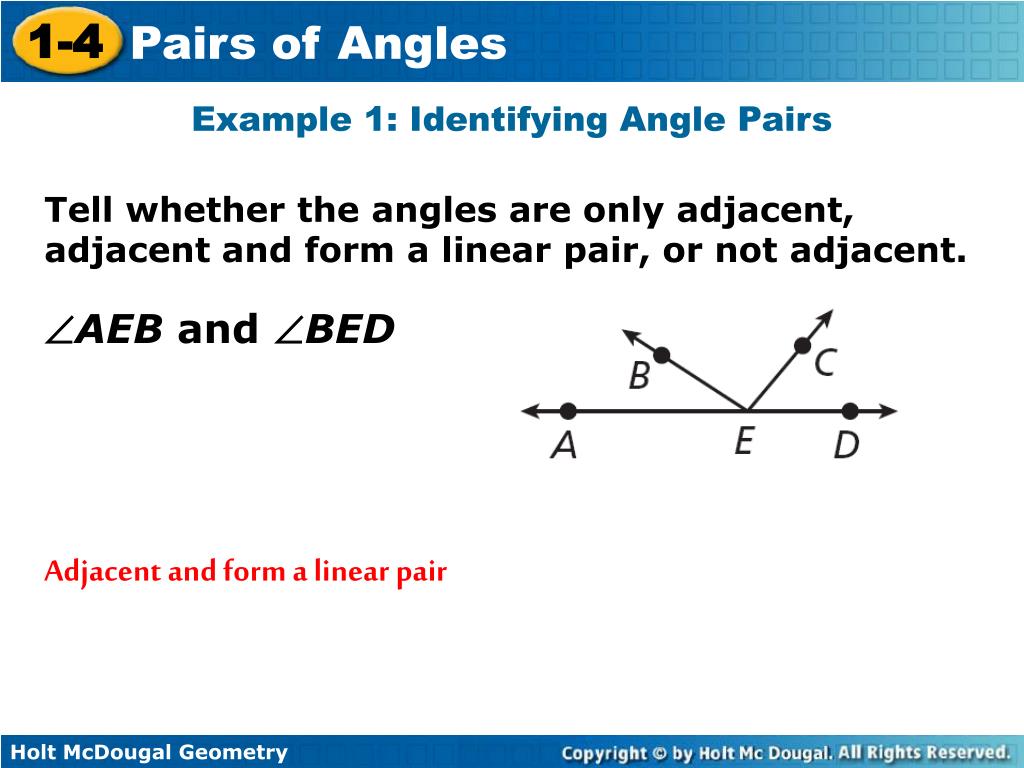 1-4 Pairs of Angles

Example 1: Identifying Angle Pairs

Tell whether the angles are only adjacent, adjacent and form a linear pair, or not adjacent.

$\angle AEB$ and $\angle BED$

B C A E D

Adjacent and form a linear pair

Holt McDougal Geometry

Copyright © by Holt Mc Dougal. All Rights Reserved.